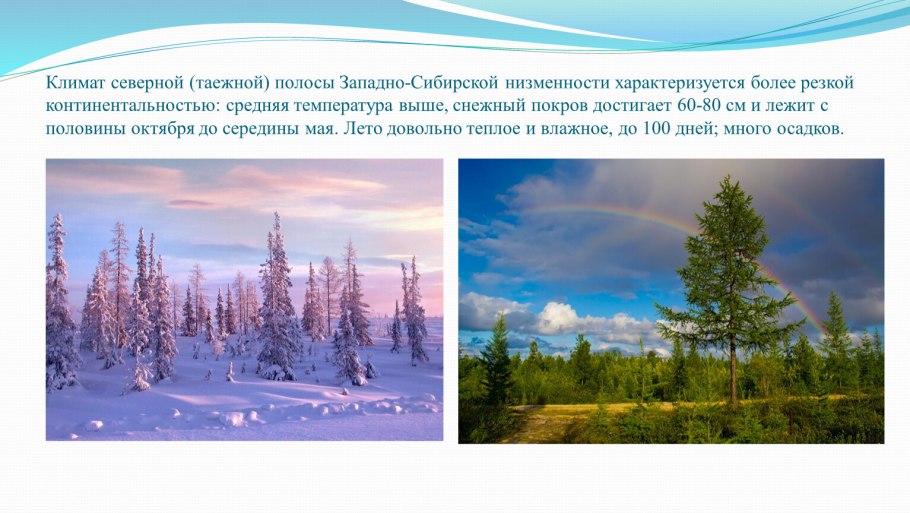 Климат северной (таежной) полосы Западно-Сибирской низменности характеризуется более резкой континентальностью: средняя температура выше, снежный покров достигает 60-80 см и лежит с половины октября до середины мая. Лето довольно теплое и влажное, до 100 дней; много осадков.